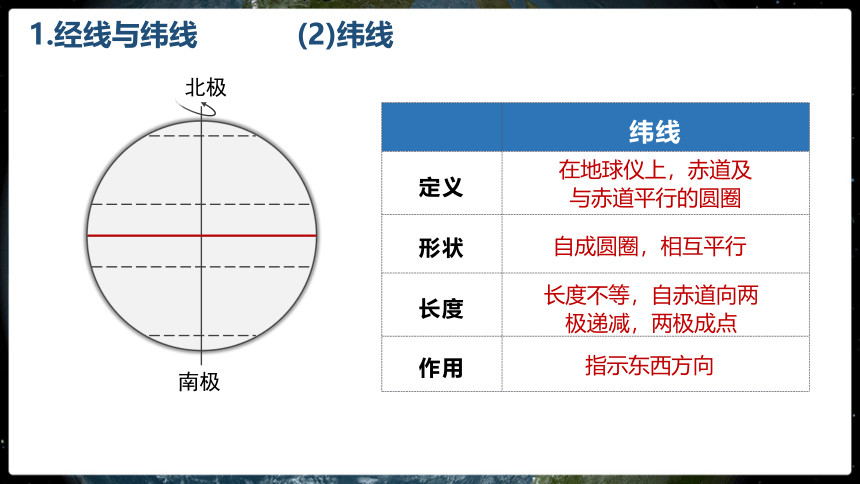 1.经线与纬线

(2)纬线

北极

南极

| | 纬线 |
|---|---|
| 定义 | 在地球仪上，赤道及与赤道平行的圆圈 |
| 形状 | 自成圆圈，相互平行 |
| 长度 | 长度不等，自赤道向两极递减，两极成点 |
| 作用 | 指示东西方向 |